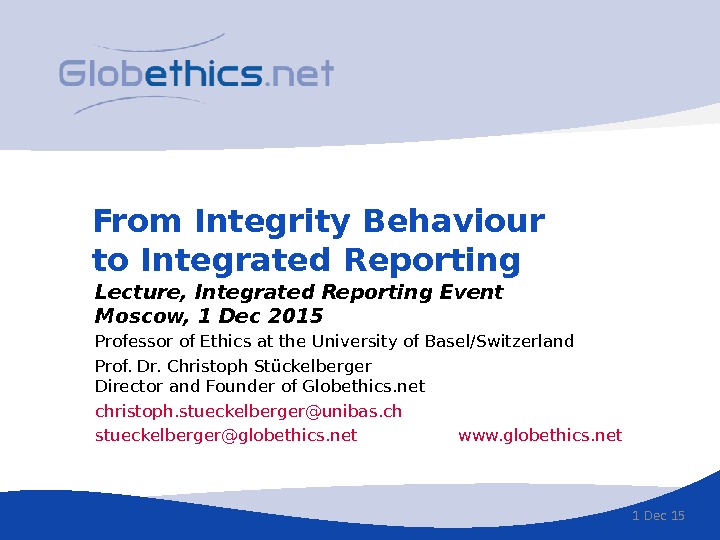 Globethics.net

From Integrity Behaviour to Integrated Reporting

Lecture, Integrated Reporting Event
Moscow, 1 Dec 2015

Professor of Ethics at the University of Basel/Switzerland

Prof. Dr. Christoph Stückelberger
Director and Founder of Globethics.net

christoph.stueckelberger@unibas.ch

stueckelberger@globethics.net

www.globethics.net

1 Dec 15